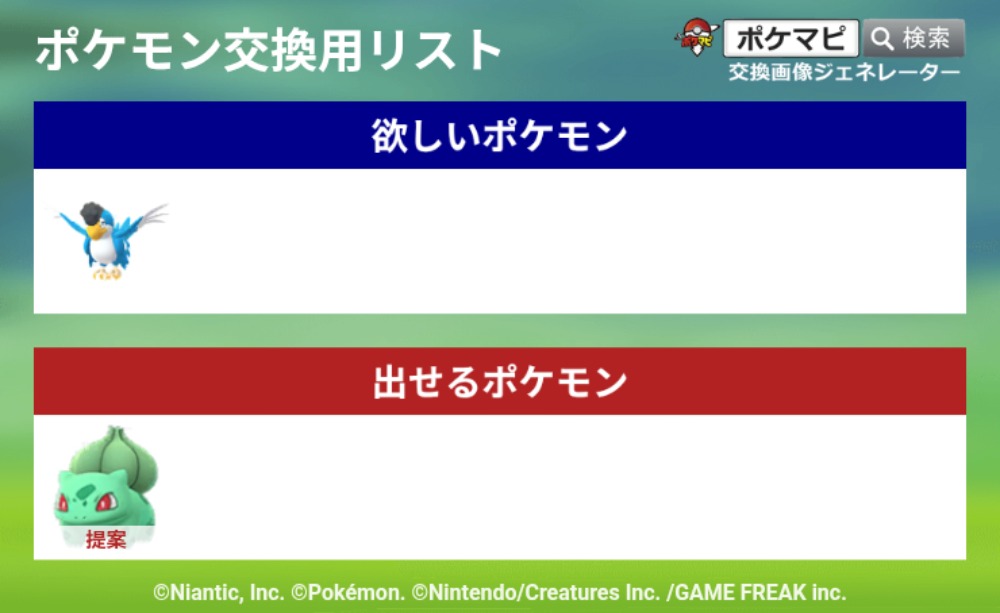 ポケモン交換用リスト

ポケマピ 検索
交換画像ジェネレーター

欲しいポケモン

出せるポケモン

提案

©Niantic, Inc. ©Pokémon. ©Nintendo/Creatures Inc. /GAME FREAK inc.